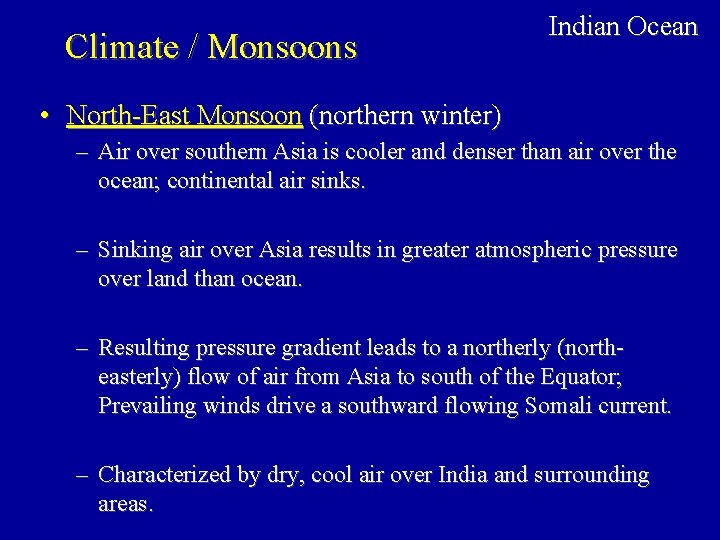 Indian Ocean

Climate / Monsoons

• North-East Monsoon (northern winter)
– Air over southern Asia is cooler and denser than air over the ocean; continental air sinks.

– Sinking air over Asia results in greater atmospheric pressure over land than ocean.

– Resulting pressure gradient leads to a northerly (north-easterly) flow of air from Asia to south of the Equator; Prevailing winds drive a southward flowing Somali current.

– Characterized by dry, cool air over India and surrounding areas.